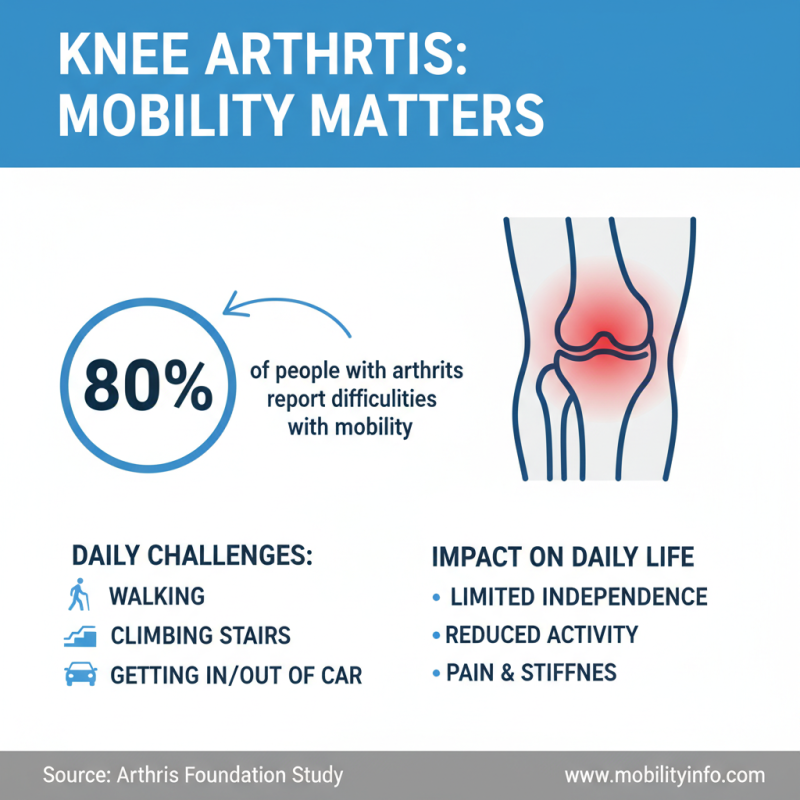 KNEE ARTHRTIS: MOBILITY MATTERS

80%

of people with arthrits report difficulities with mobility

DAILY CHALLENGES:

WALKING

CLIMBING STAIRS

GETTING IN/OUT OF CAR

IMPACT ON DAILY LIFE

• LIMITED INDEPENDENCE

• REDUCED ACTIVITY

• PAIN & STIFFNES

Source: Arthris Foundation Study

www.mobilityinfo.com